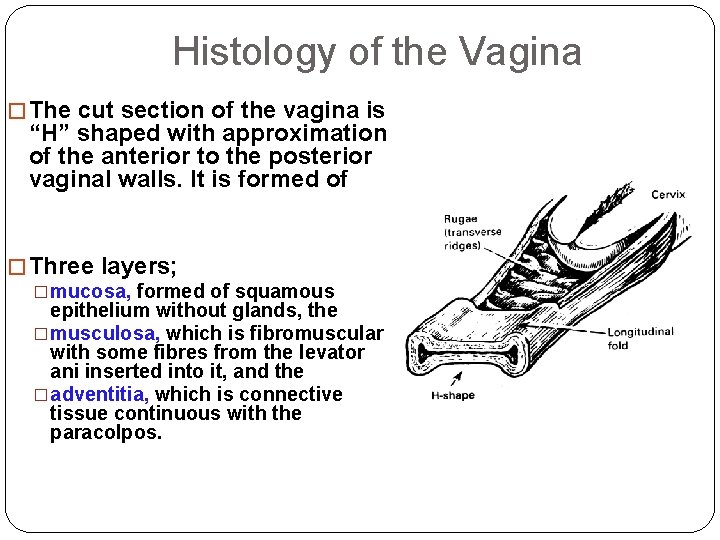 Histology of the Vagina

□ The cut section of the vagina is "H" shaped with approximation of the anterior to the posterior vaginal walls. It is formed of

□ Three layers;

□ mucosa, formed of squamous epithelium without glands, the

□ musculosa, which is fibromuscular with some fibres from the levator ani inserted into it, and the

□ adventitia, which is connective tissue continuous with the paracolpos.

Cervix

Rugae (transverse ridges)

Longitudinal fold

H-shape